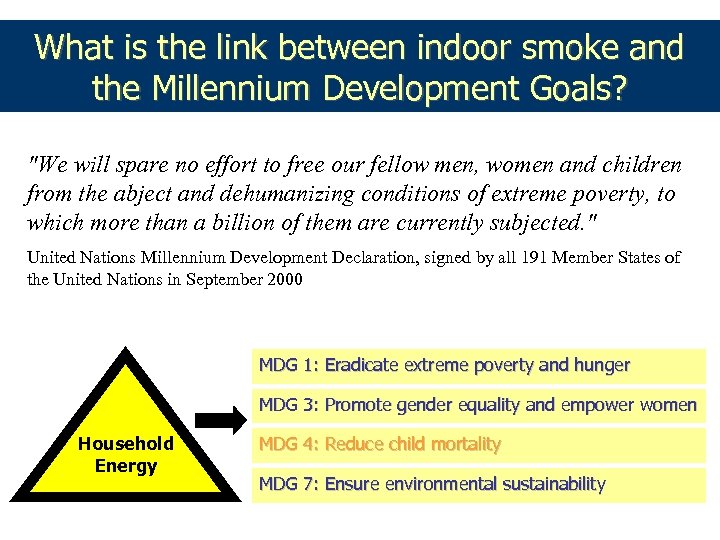 What is the link between indoor smoke and the Millennium Development Goals?

"We will spare no effort to free our fellow men, women and children from the abject and dehumanizing conditions of extreme poverty, to which more than a billion of them are currently subjected."

United Nations Millennium Development Declaration, signed by all 191 Member States of the United Nations in September 2000

Household Energy

MDG 1: Eradicate extreme poverty and hunger

MDG 3: Promote gender equality and empower women

MDG 4: Reduce child mortality

MDG 7: Ensure environmental sustainability